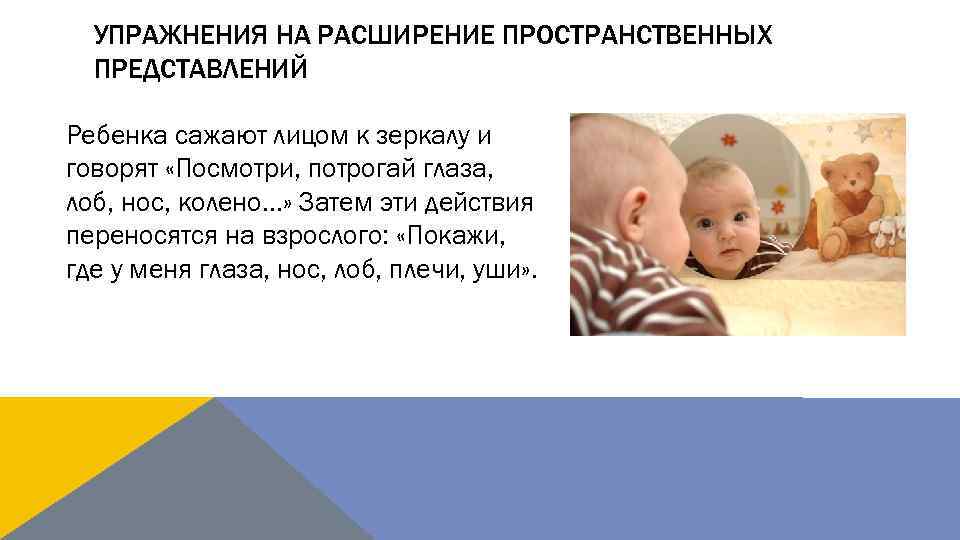 УПРАЖНЕНИЯ НА РАСШИРЕНИЕ ПРОСТРАНСТВЕННЫХ ПРЕДСТАВЛЕНИЙ

Ребенка сажают лицом к зеркалу и говорят «Посмотри, потрогай глаза, лоб, нос, колено…» Затем эти действия переносятся на взрослого: «Покажи, где у меня глаза, нос, лоб, плечи, уши».